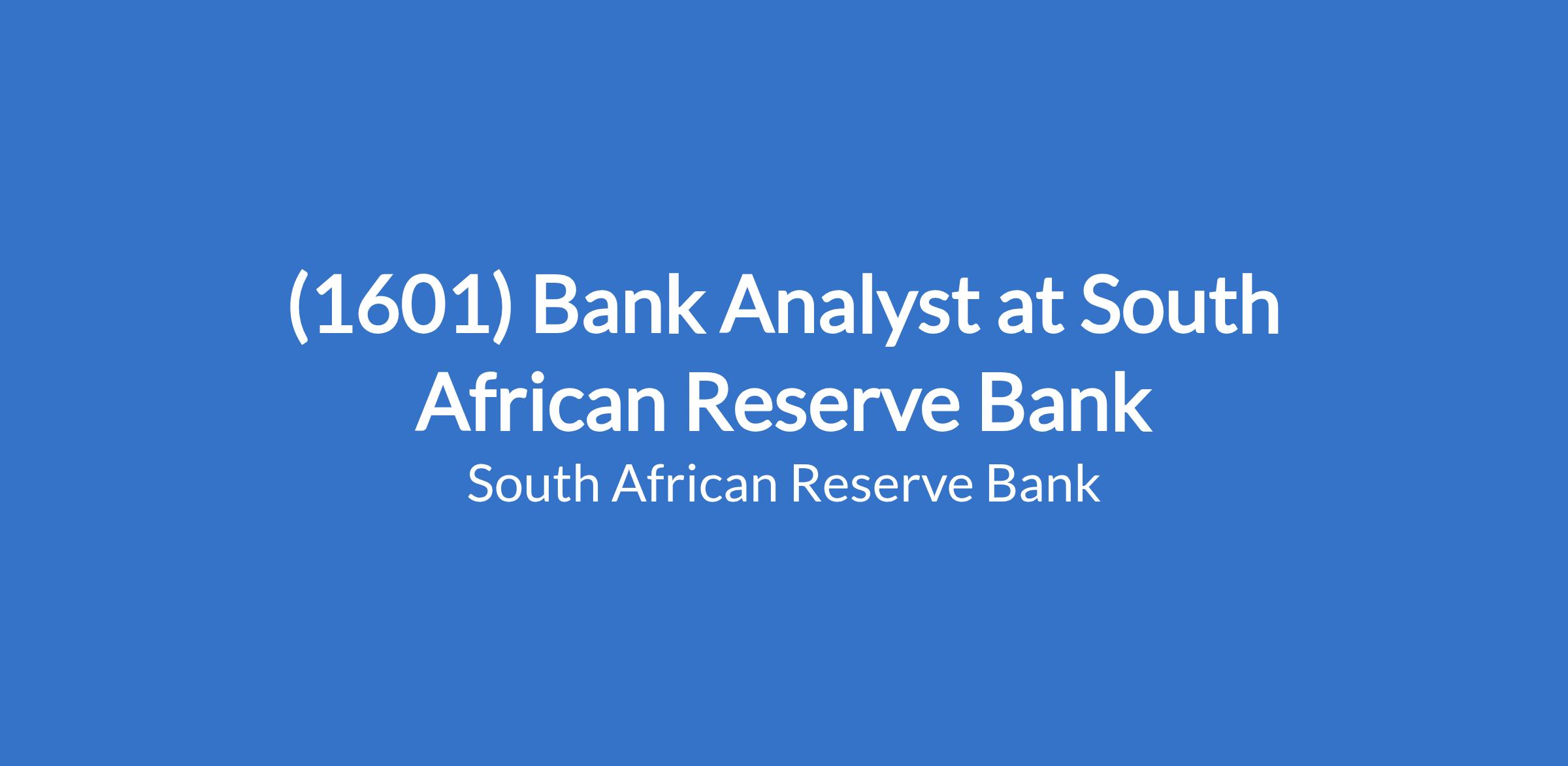 (1601) Bank Analyst at South African Reserve Bank

South African Reserve Bank